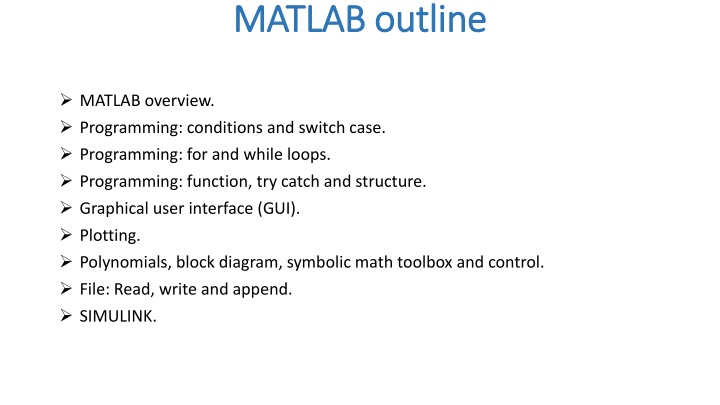 MATLAB outline

➢ MATLAB overview.
➢ Programming: conditions and switch case.
➢ Programming: for and while loops.
➢ Programming: function, try catch and structure.
➢ Graphical user interface (GUI).
➢ Plotting.
➢ Polynomials, block diagram, symbolic math toolbox and control.
➢ File: Read, write and append.
➢ SIMULINK.